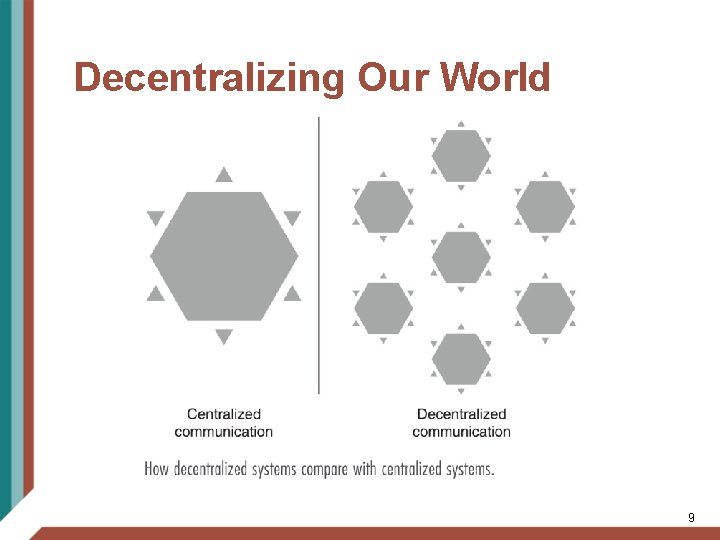 Decentralizing Our World

Centralized communication

Decentralized communication

How decentralized systems compare with centralized systems.

9